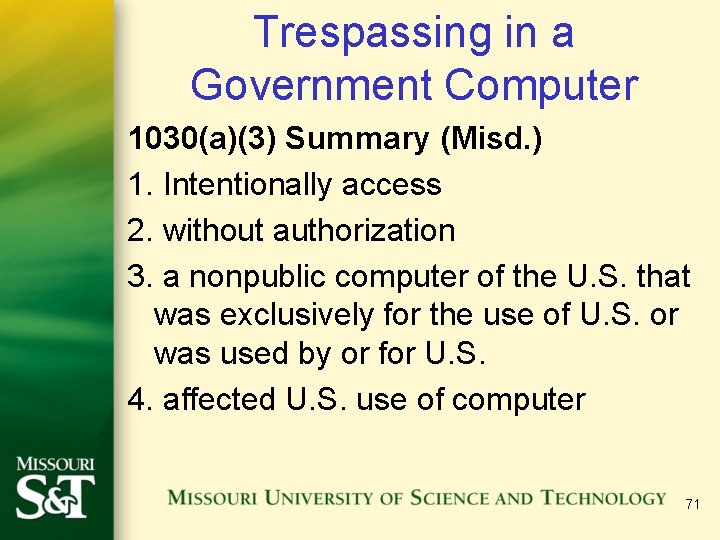 Trespassing in a Government Computer

1030(a)(3) Summary (Misd.)

1. Intentionally access

2. without authorization

3. a nonpublic computer of the U.S. that was exclusively for the use of U.S. or was used by or for U.S.

4. affected U.S. use of computer

MISSOURI S&T

MISSOURI UNIVERSITY OF SCIENCE AND TECHNOLOGY

71